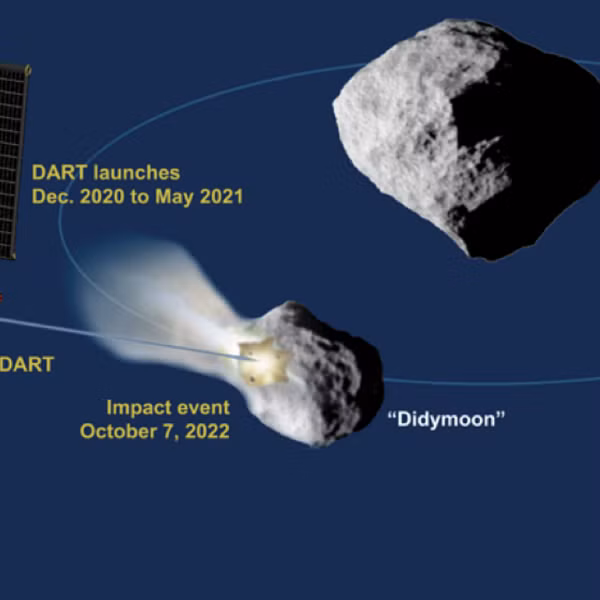 DART launches
Dec. 2020 to May 2021

DART

Impact event
October 7, 2022

“Didymoon”